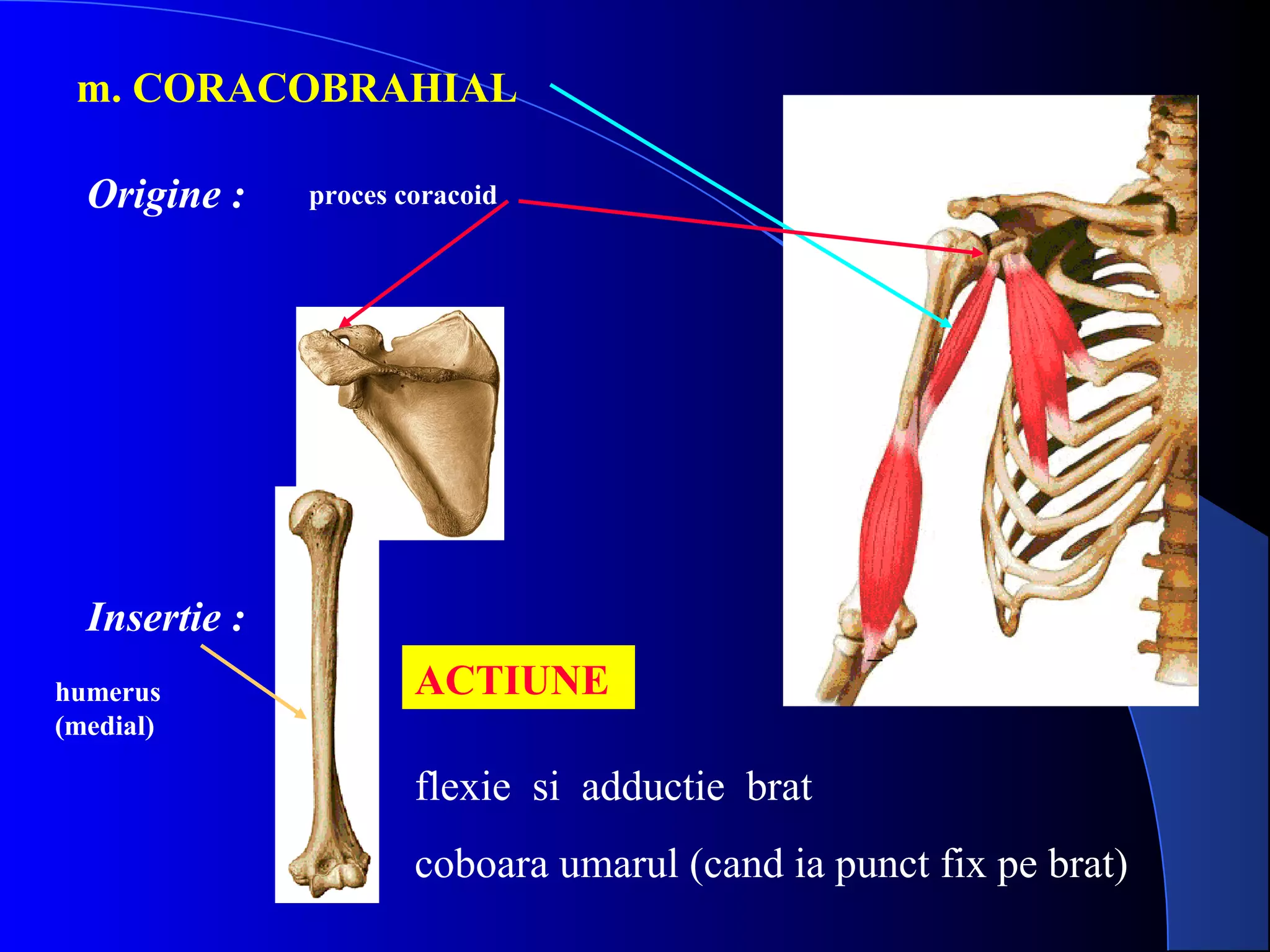 m. CORACOBRAHIAL

Origine : proces coracoid

Insertie :

humerus (medial)

ACTIUNE

flexie si adductie brat

coboara umarul (cand ia punct fix pe brat)